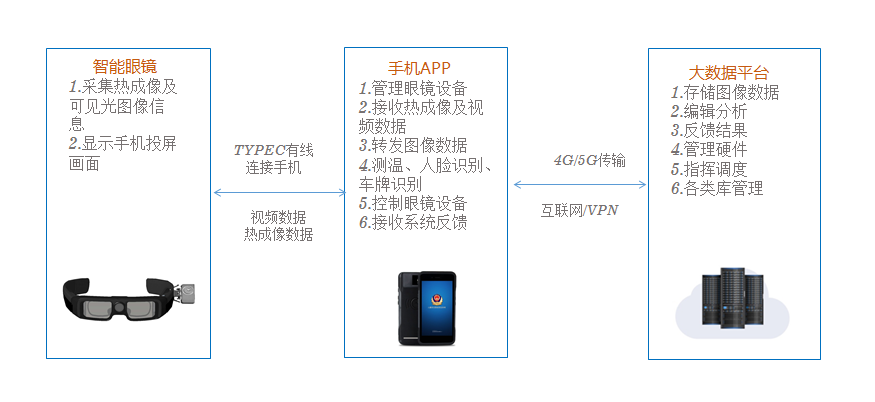 智能眼镜
1.采集热成像及可见光图像信息
2.显示手机投屏画面

TYPEC有线连接手机

视频数据
热成像数据

手机APP
1.管理眼镜设备
2.接收热成像及视频数据
3.转发图像数据
4.测温、人脸识别、车牌识别
5.控制眼镜设备
6.接收系统反馈

4G/5G传输

互联网/VPN

大数据平台
1.存储图像数据
2.编辑分析
3.反馈结果
4.管理硬件
5.指挥调度
6.各类库管理